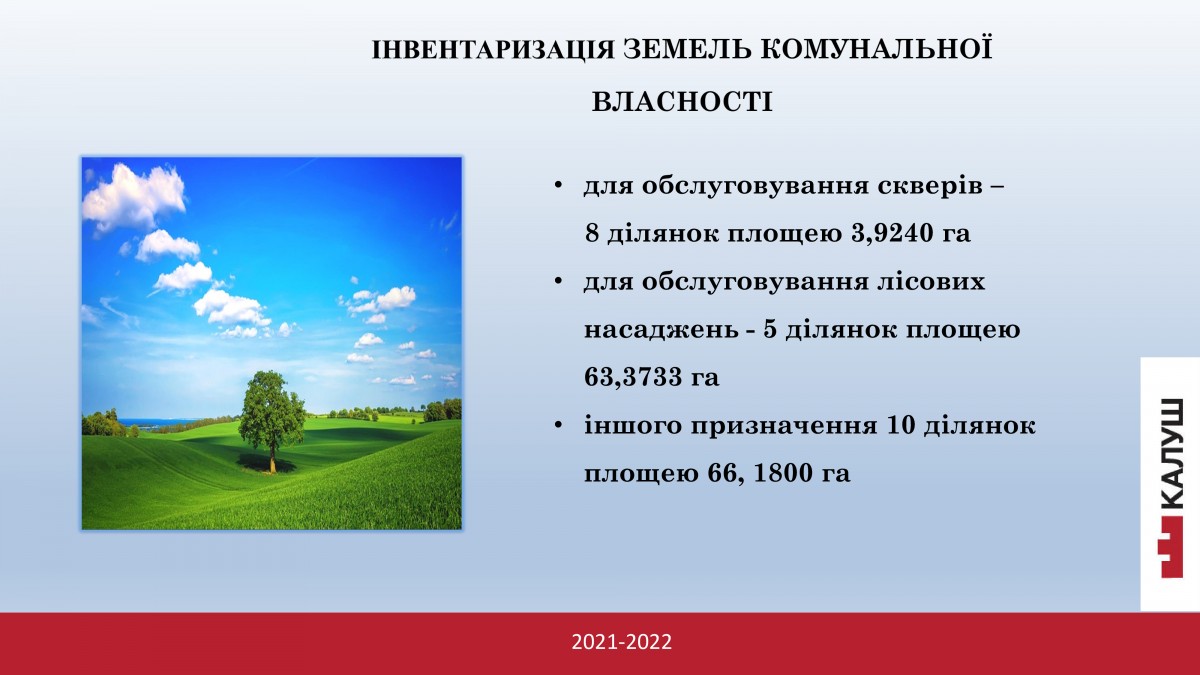 ІНВЕНТАРИЗАЦІЯ ЗЕМЕЛЬ КОМУНАЛЬНОЇ ВЛАСНОСТІ

• для обслуговування скверів – 8 ділянок площею 3,9240 га
• для обслуговування лісових насаджень - 5 ділянок площею 63,3733 га
• іншого призначення 10 ділянок площею 66, 1800 га

КАЛУШ

2021-2022